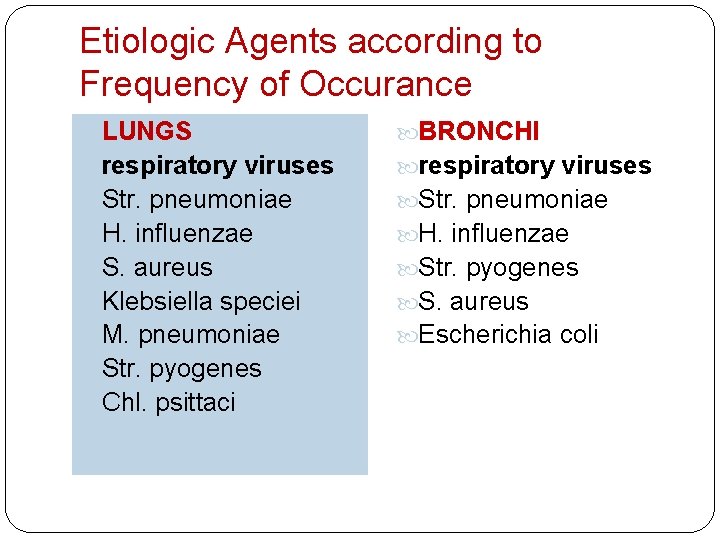 Etiologic Agents according to Frequency of Occurance

LUNGS
respiratory viruses
Str. pneumoniae
H. influenzae
S. aureus
Klebsiella speciei
M. pneumoniae
Str. pyogenes
Chl. psittaci

BRONCHI
respiratory viruses
Str. pneumoniae
H. influenzae
Str. pyogenes
S. aureus
Escherichia coli